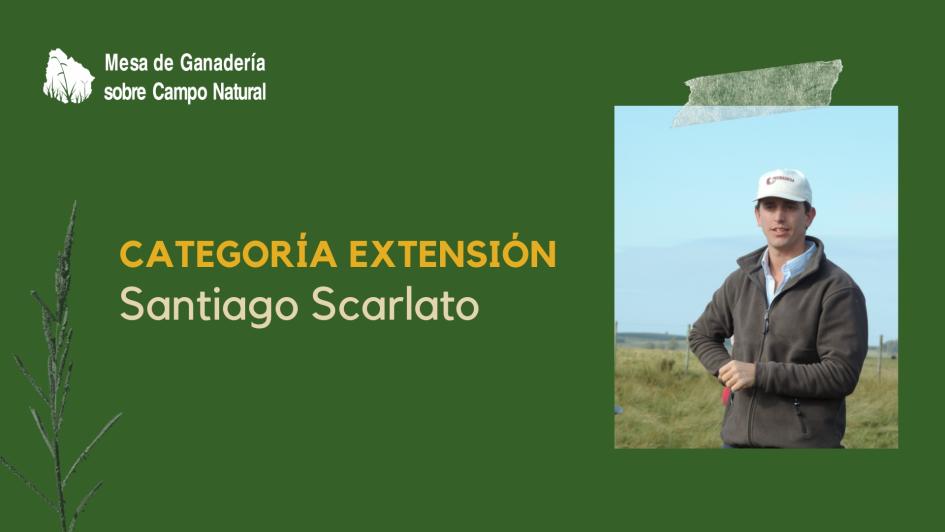 Mesa de Ganadería sobre Campo Natural

CATEGORÍA EXTENSIÓN
Santiago Scarlato